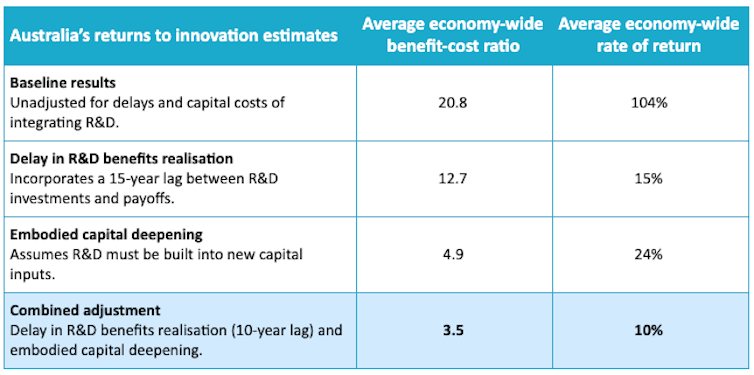 | Australia's returns to innovation estimates | Average economy-wide benefit-cost ratio | Average economy-wide rate of return |
|---|---|---|
| **Baseline results** Unadjusted for delays and capital costs of integrating R&D. | 20.8 | 104% |
| **Delay in R&D benefits realisation** Incorporates a 15-year lag between R&D investments and payoffs. | 12.7 | 15% |
| **Embodied capital deepening** Assumes R&D must be built into new capital inputs. | 4.9 | 24% |
| **Combined adjustment** Delay in R&D benefits realisation (10-year lag) and embodied capital deepening. | **3.5** | **10%** |